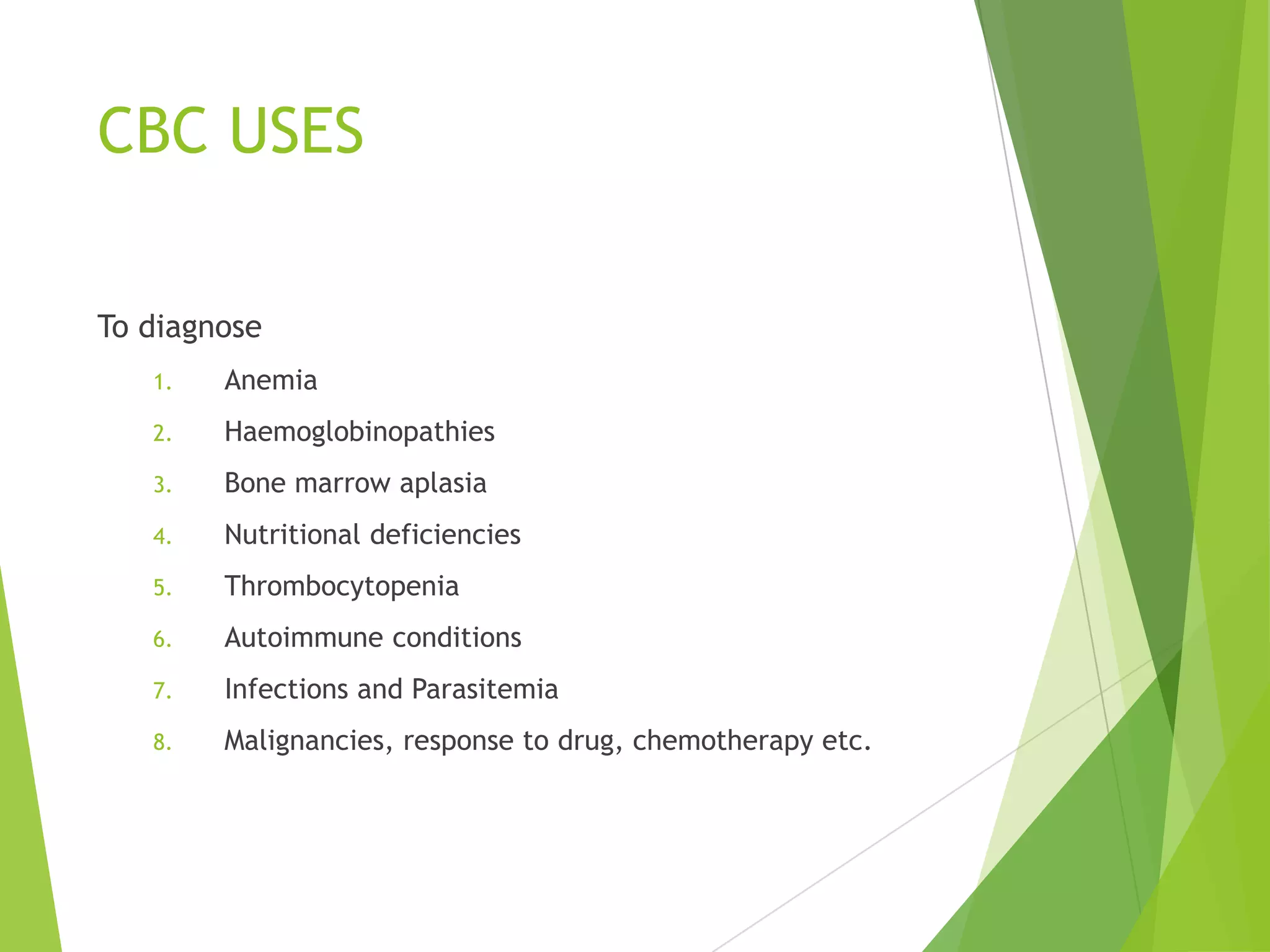 CBC USES

To diagnose

1. Anemia
2. Haemoglobinopathies
3. Bone marrow aplasia
4. Nutritional deficiencies
5. Thrombocytopenia
6. Autoimmune conditions
7. Infections and Parasitemia
8. Malignancies, response to drug, chemotherapy etc.